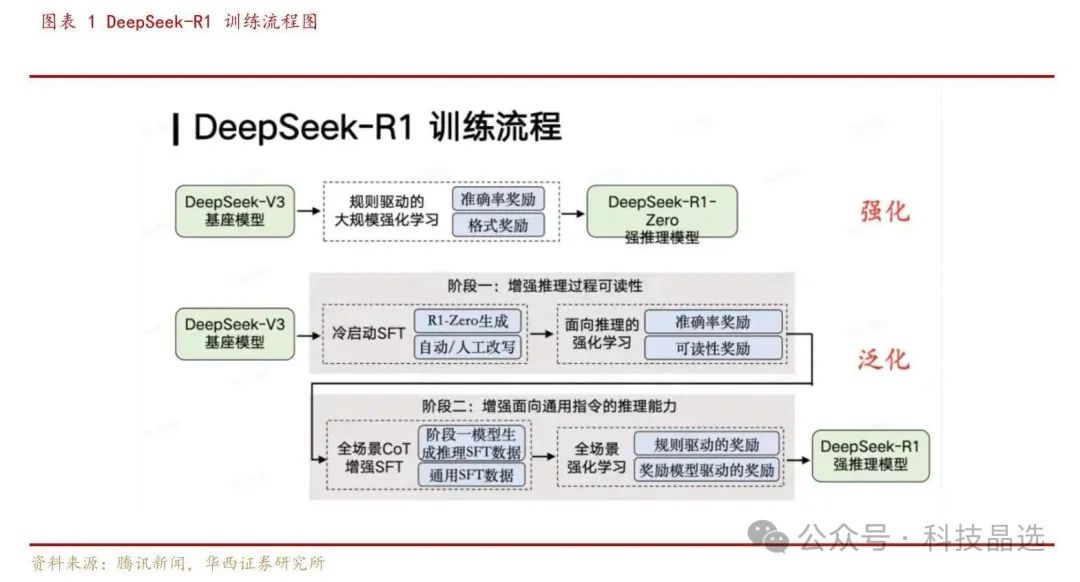 图表 1 DeepSeek-R1 训练流程图

DeepSeek-R1 训练流程

DeepSeek-V3 基座模型

规则驱动的大规模强化学习

准确率奖励

格式奖励

DeepSeek-R1-Zero 强推理模型

强化

阶段一：增强推理过程可读性

DeepSeek-V3 基座模型

冷启动SFT

R1-Zero生成

自动/人工改写

面向推理的强化学习

准确率奖励

可读性奖励

泛化

阶段二：增强面向通用指令的推理能力

全场景CoT 增强SFT

阶段一模型生成推理SFT数据

通用SFT数据

全场景强化学习

规则驱动的奖励

奖励模型驱动的奖励

DeepSeek-R1 强推理模型

公众号 · 科技晶选

资料来源：腾讯新闻，华西证券研究所